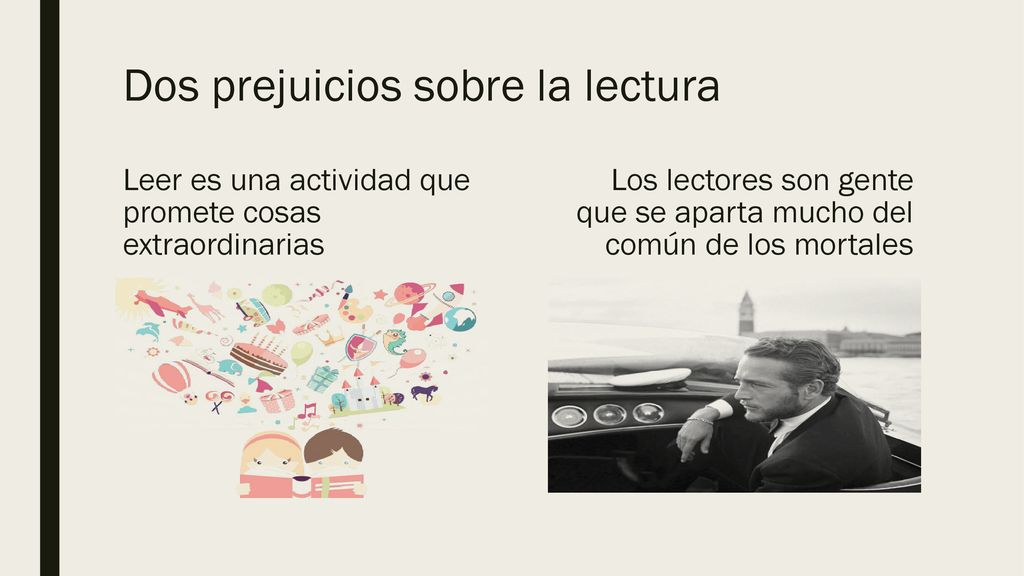 Dos prejuicios sobre la lectura

Leer es una actividad que promete cosas extraordinarias

Los lectores son gente que se aparta mucho del común de los mortales